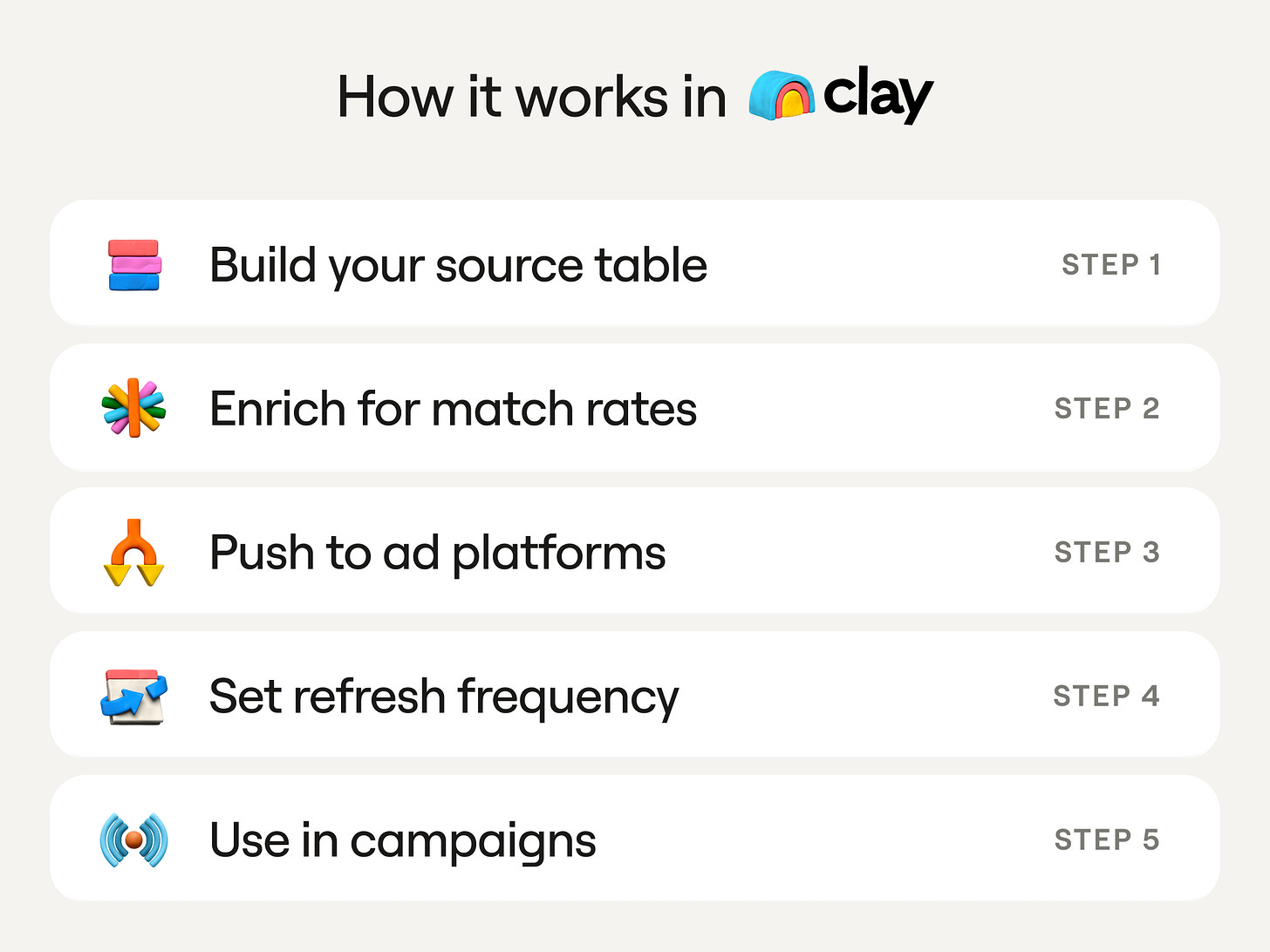 How it works in clay

Build your source table STEP 1

Enrich for match rates STEP 2

Push to ad platforms STEP 3

Set refresh frequency STEP 4

Use in campaigns STEP 5